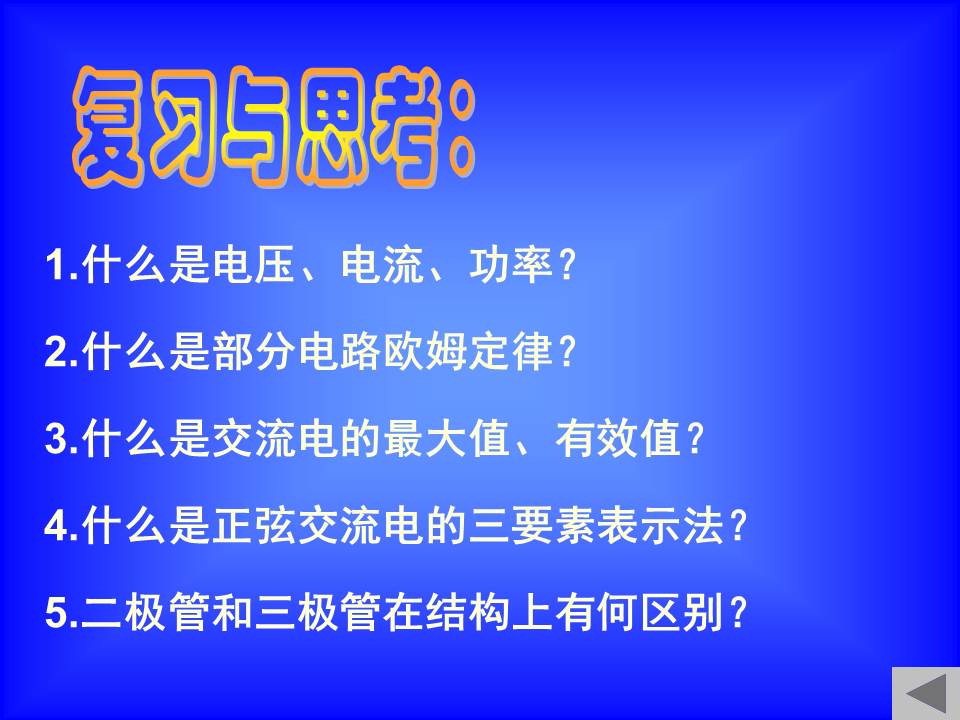 复习与思考：

1.什么是电压、电流、功率？

2.什么是部分电路欧姆定律？

3.什么是交流电的最大值、有效值？

4.什么是正弦交流电的三要素表示法？

5.二极管和三极管在结构上有何区别？